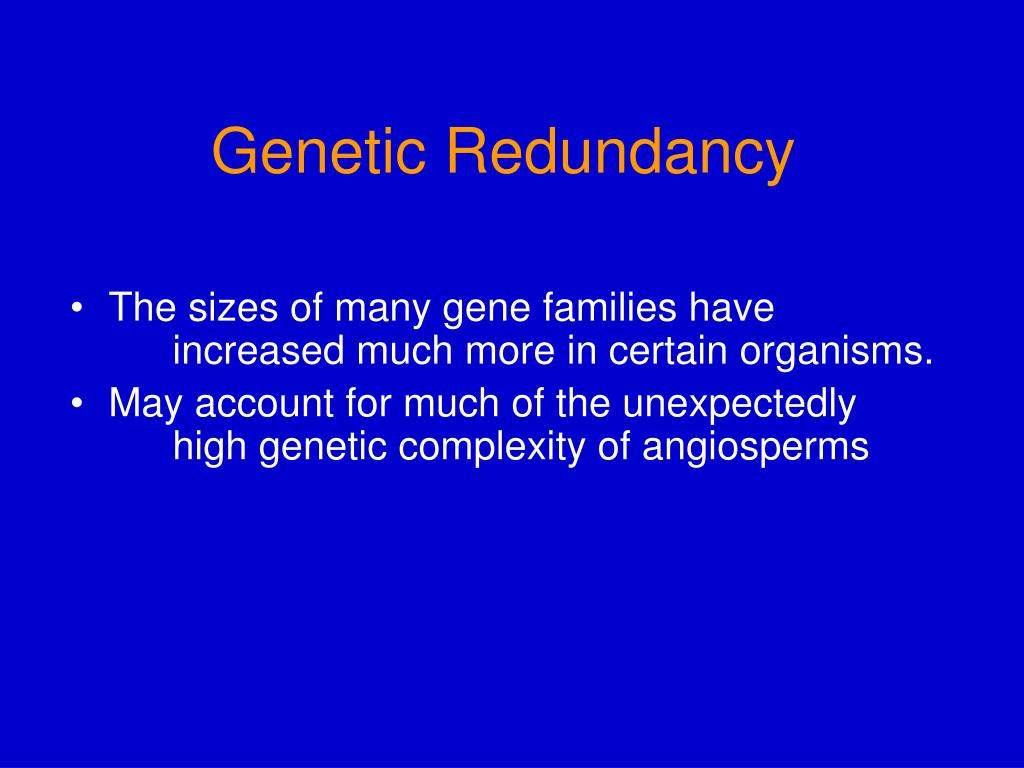 Genetic Redundancy

• The sizes of many gene families have increased much more in certain organisms.
• May account for much of the unexpectedly high genetic complexity of angiosperms